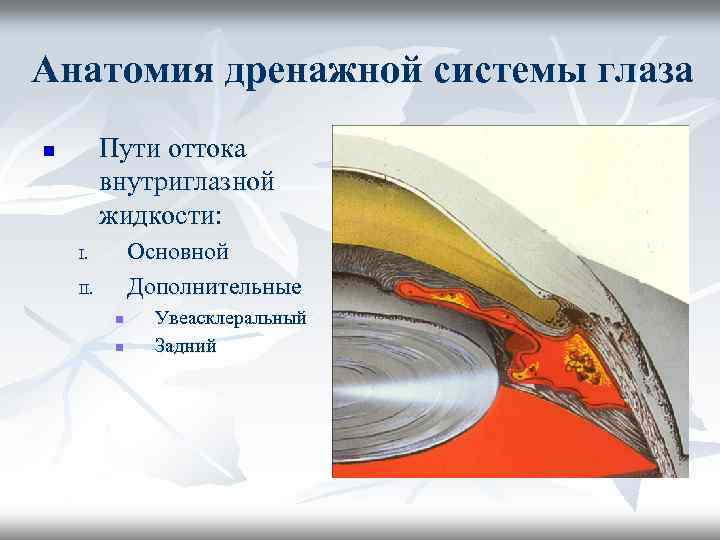 Анатомия дренажной системы глаза

Пути оттока внутриглазной жидкости:

I. Основной

II. Дополнительные

Увеасклеральный

Задний